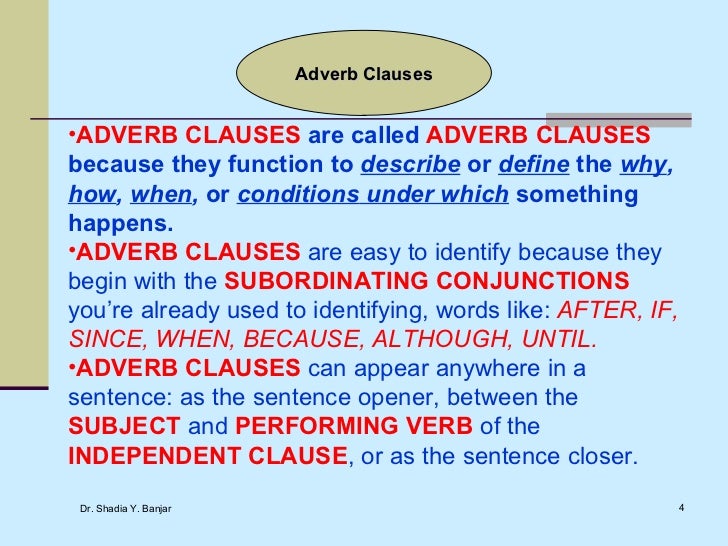 Adverb Clauses

•ADVERB CLAUSES are called ADVERB CLAUSES because they function to describe or define the why, how, when, or conditions under which something happens.

•ADVERB CLAUSES are easy to identify because they begin with the SUBORDINATING CONJUNCTIONS you're already used to identifying, words like: AFTER, IF, SINCE, WHEN, BECAUSE, ALTHOUGH, UNTIL.

•ADVERB CLAUSES can appear anywhere in a sentence: as the sentence opener, between the SUBJECT and PERFORMING VERB of the INDEPENDENT CLAUSE, or as the sentence closer.

Dr. Shadia Y. Banjar

4